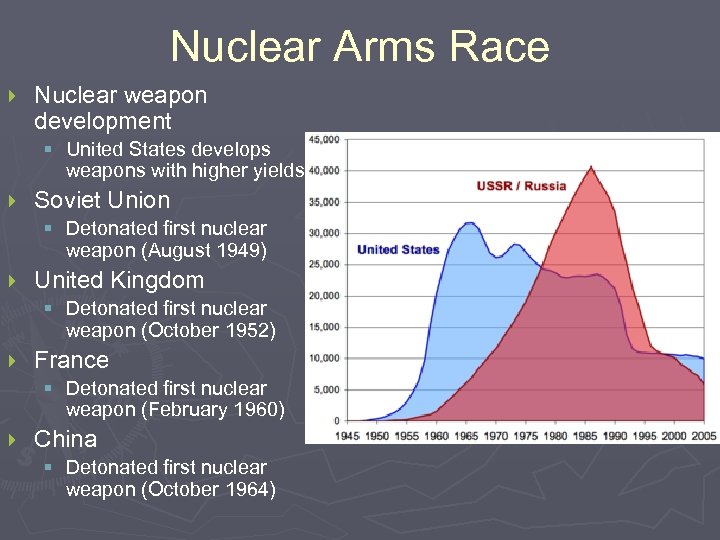 Nuclear Arms Race

Nuclear weapon development
United States develops weapons with higher yields

Soviet Union
Detonated first nuclear weapon (August 1949)

United Kingdom
Detonated first nuclear weapon (October 1952)

France
Detonated first nuclear weapon (February 1960)

China
Detonated first nuclear weapon (October 1964)

45,000
40,000
35,000
30,000
25,000
20,000
15,000
10,000
5,000
0

USSR / Russia
United States

1945 1950 1955 1960 1965 1970 1975 1980 1985 1990 1995 2000 2005